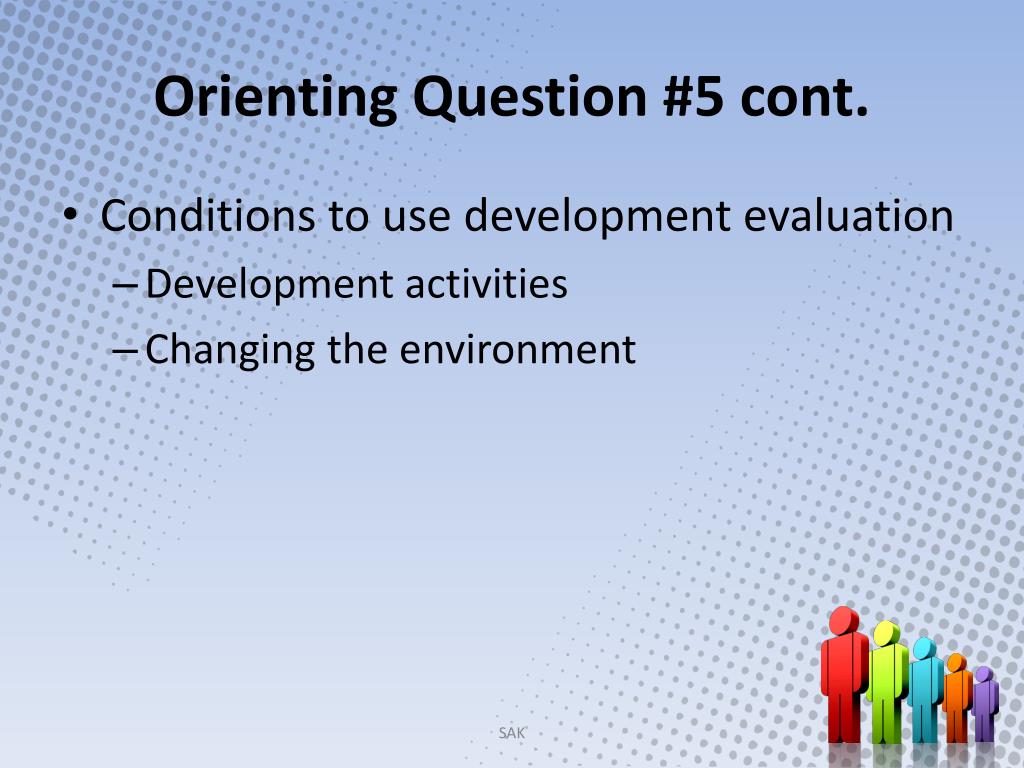 Orienting Question #5 cont.

• Conditions to use development evaluation
– Development activities
– Changing the environment

SAK